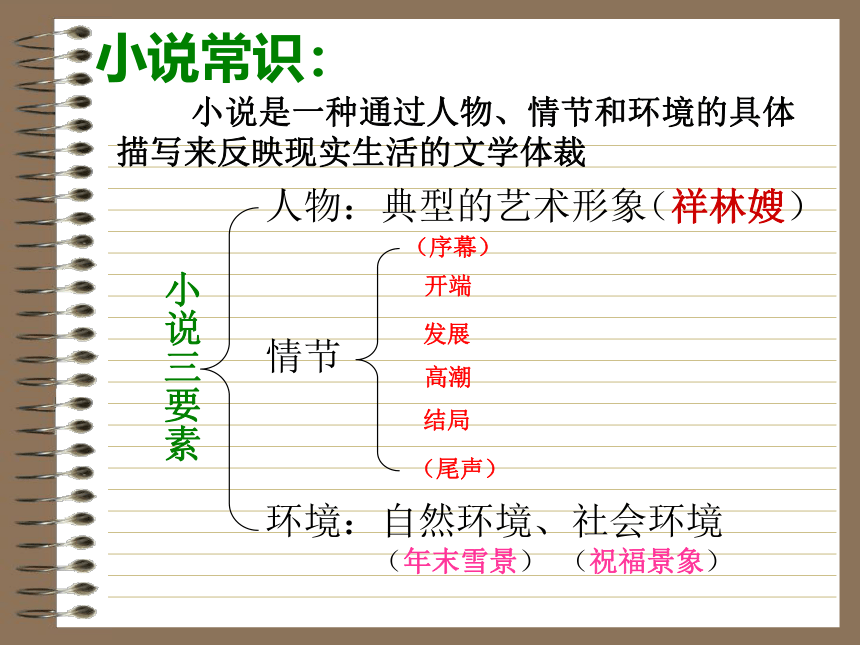 小说常识：

小说是一种通过人物、情节和环境的具体描写来反映现实生活的文学体裁

小说三要素

人物：典型的艺术形象（祥林嫂）

情节

（序幕）
开端
发展
高潮
结局
（尾声）

环境：自然环境、社会环境
（年末雪景） （祝福景象）